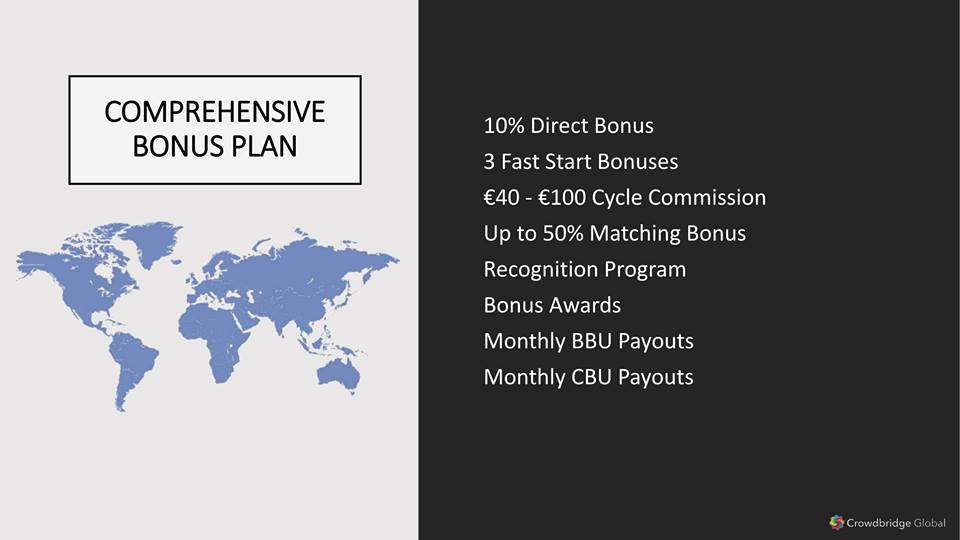 COMPREHENSIVE BONUS PLAN

10% Direct Bonus
3 Fast Start Bonuses
€40 - €100 Cycle Commission
Up to 50% Matching Bonus
Recognition Program
Bonus Awards
Monthly BBU Payouts
Monthly CBU Payouts

Crowdbridge Global